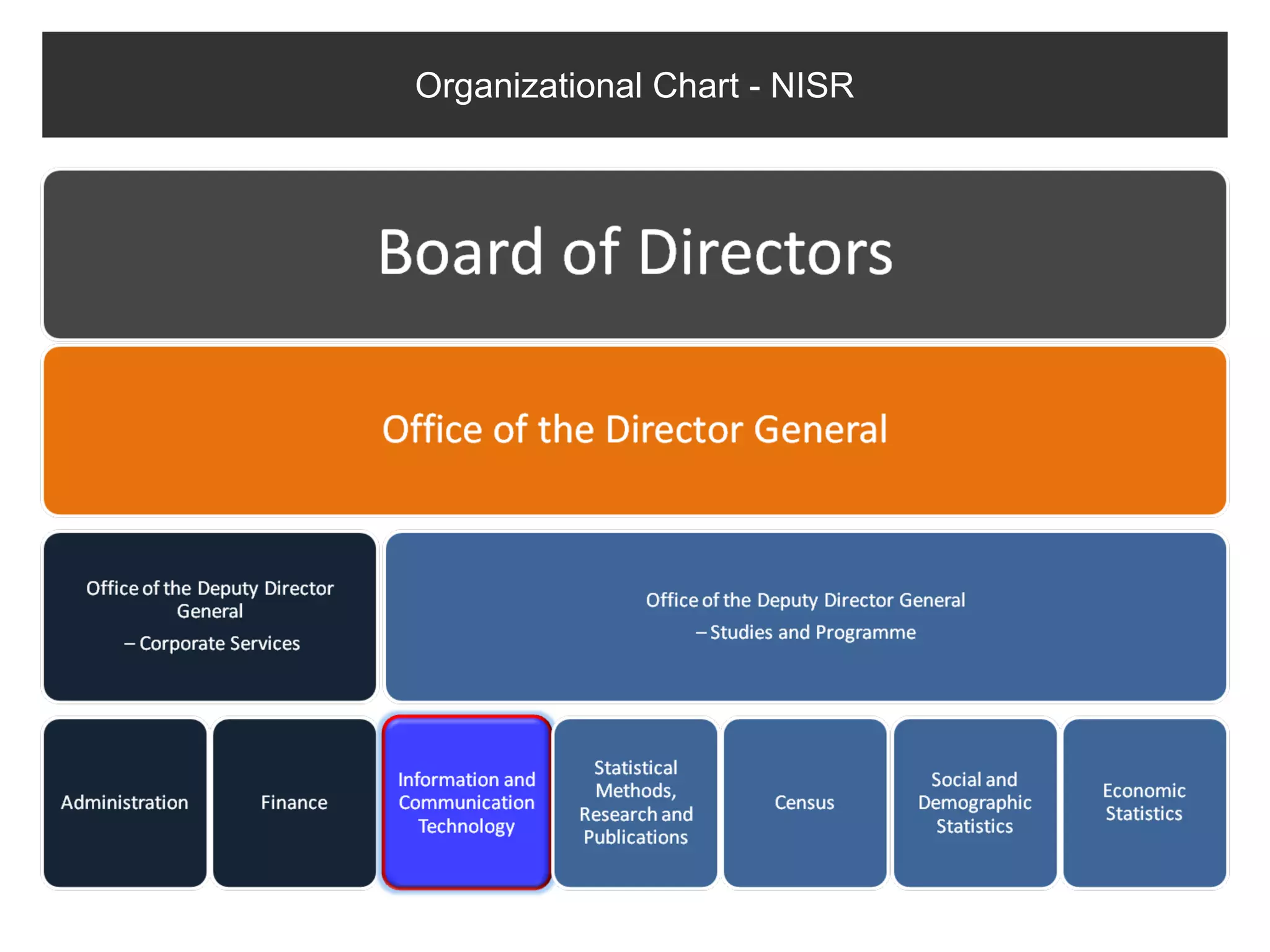 Organizational Chart - NISR

Board of Directors

Office of the Director General

Office of the Deputy Director General
– Corporate Services

Office of the Deputy Director General
– Studies and Programme

Administration

Finance

Information and Communication Technology

Statistical Methods, Research and Publications

Census

Social and Demographic Statistics

Economic Statistics